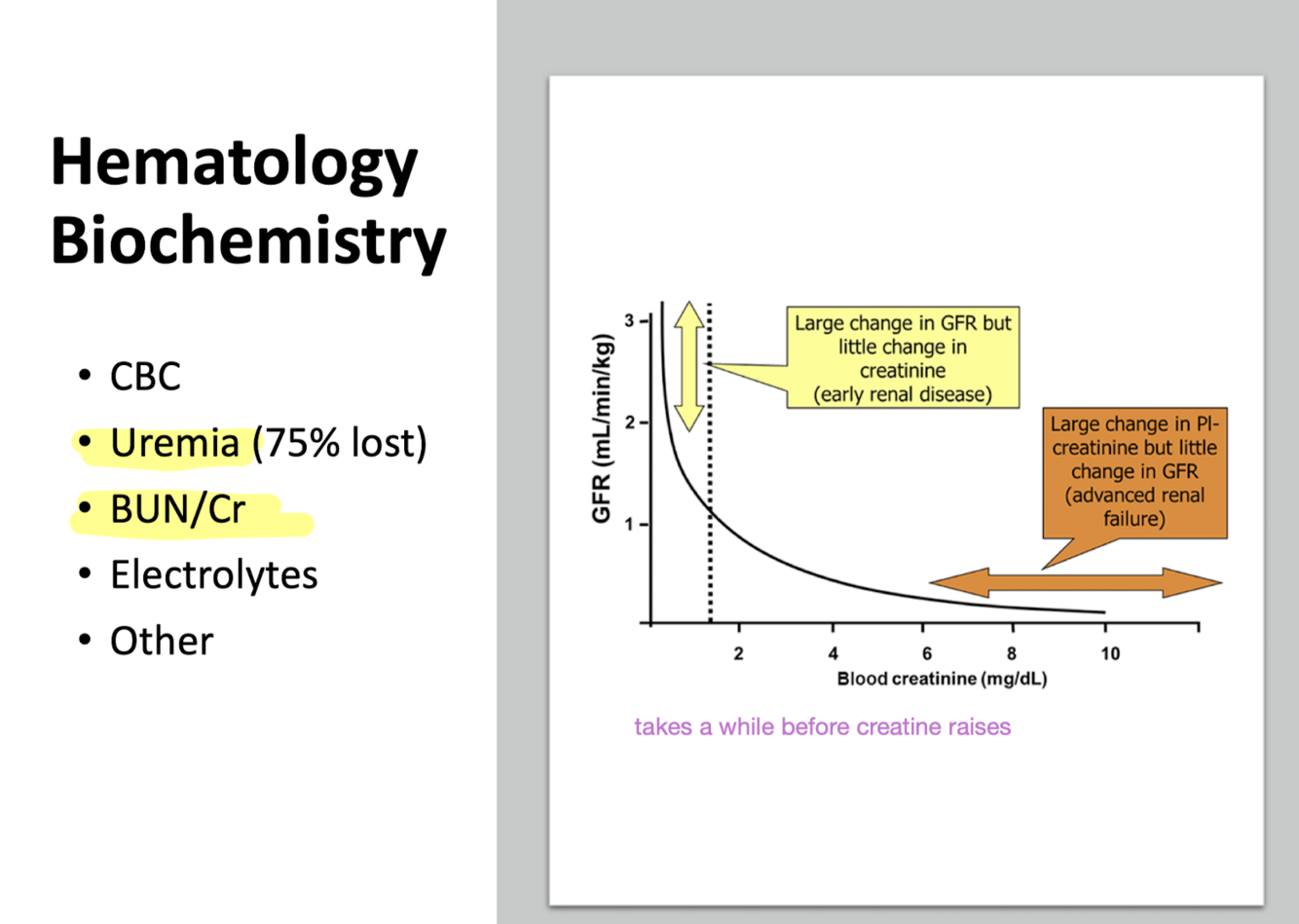 Hematology Biochemistry

• CBC
• Uremia (75% lost)
• BUN/Cr
• Electrolytes
• Other

GFR (mL/min/kg)
3
2
1
Large change in GFR but little change in creatinine (early renal disease)
Large change in Pl-creatinine but little change in GFR (advanced renal failure)
2
4
6
8
10
Blood creatinine (mg/dL)

takes a while before creatine raises